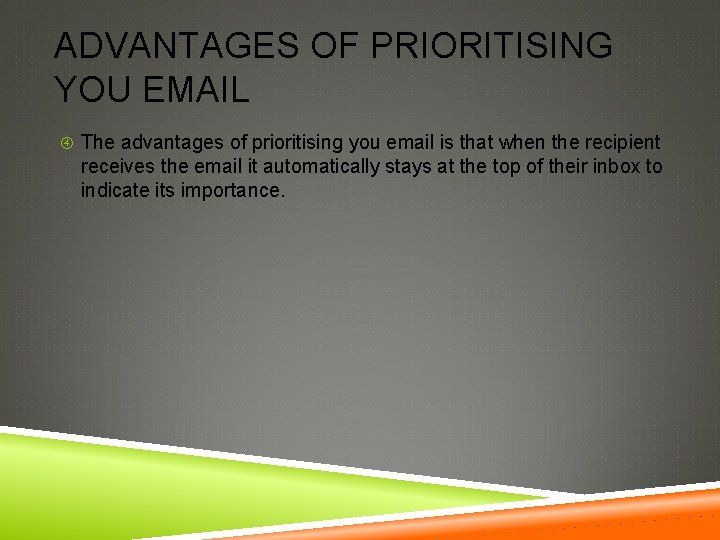 ADVANTAGES OF PRIORITISING YOU EMAIL

The advantages of prioritising you email is that when the recipient receives the email it automatically stays at the top of their inbox to indicate its importance.